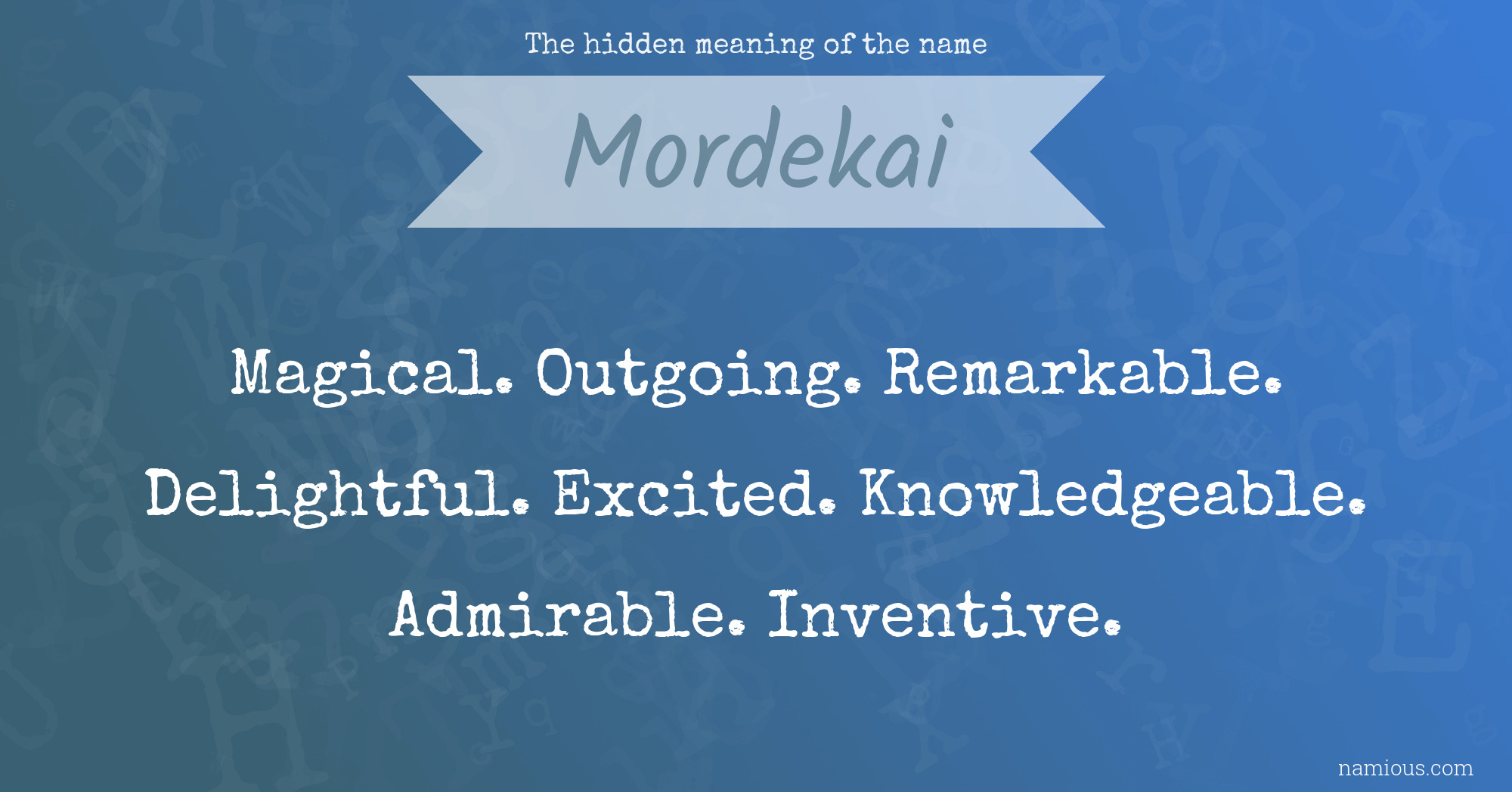 The hidden meaning of the name

Mordekai

Magical. Outgoing. Remarkable. Delightful. Excited. Knowledgeable. Admirable. Inventive.

namious.com